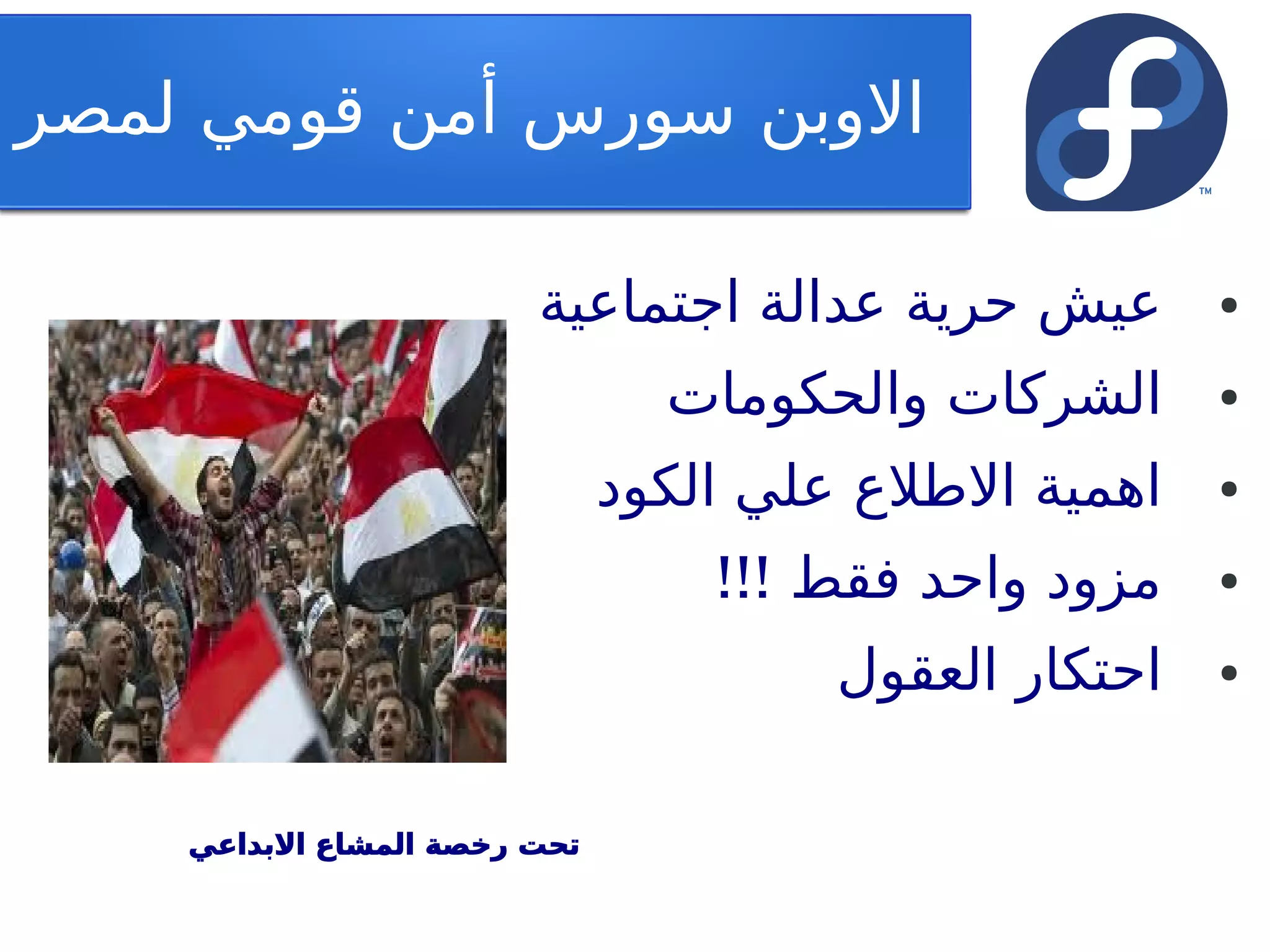 الاوبن سورس أمن قومي لمصر

TM

• عيش حرية عدالة اجتماعية
• الشركات والحكومات
• اهمية الاطلاع علي الكود
• مزود واحد فقط !!!
• احتكار العقول

تحت رخصة المشاع الابداعي